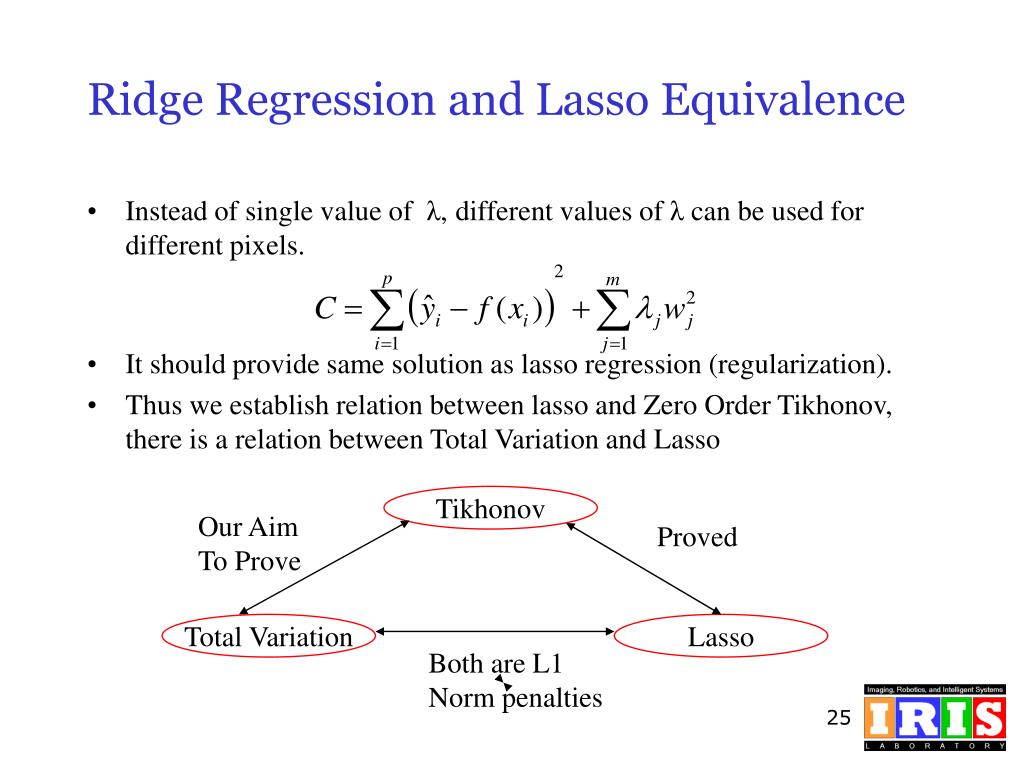 Ridge Regression and Lasso Equivalence

• Instead of single value of λ, different values of λ can be used for different pixels.

$C = \sum_{i=1}^{p} \left( \hat{y}_i - f(x_i) \right)^2 + \sum_{j=1}^{m} \lambda_j w_j^2$

• It should provide same solution as lasso regression (regularization).

• Thus we establish relation between lasso and Zero Order Tikhonov, there is a relation between Total Variation and Lasso

Tikhonov

Our Aim
To Prove

Proved

Total Variation

Lasso

Both are L1
Norm penalties

25

Imaging, Robotics, and Intelligent Systems
IRIS
LABORATORY